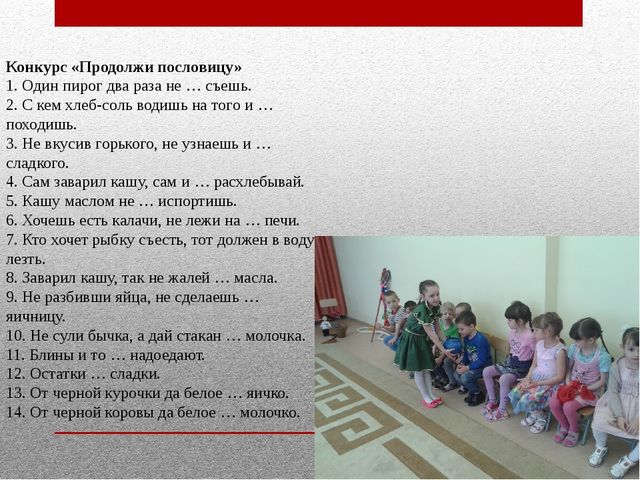 Конкурс «Продолжи пословицу»
1. Один пирог два раза не … съешь.
2. С кем хлеб-соль водишь на того и … походишь.
3. Не вкусив горького, не узнаешь и … сладкого.
4. Сам заварил кашу, сам и … расхлебывай.
5. Кашу маслом не … испортишь.
6. Хочешь есть калачи, не лежи на … печи.
7. Кто хочет рыбку съесть, тот должен в воду лезть.
8. Заварил кашу, так не жалей … масла.
9. Не разбивши яйца, не сделаешь … яичницу.
10. Не сули бычка, а дай стакан … молочка.
11. Блины и то … надоедают.
12. Остатки … сладки.
13. От черной курочки да белое … яичко.
14. От черной коровы да белое … молочко.